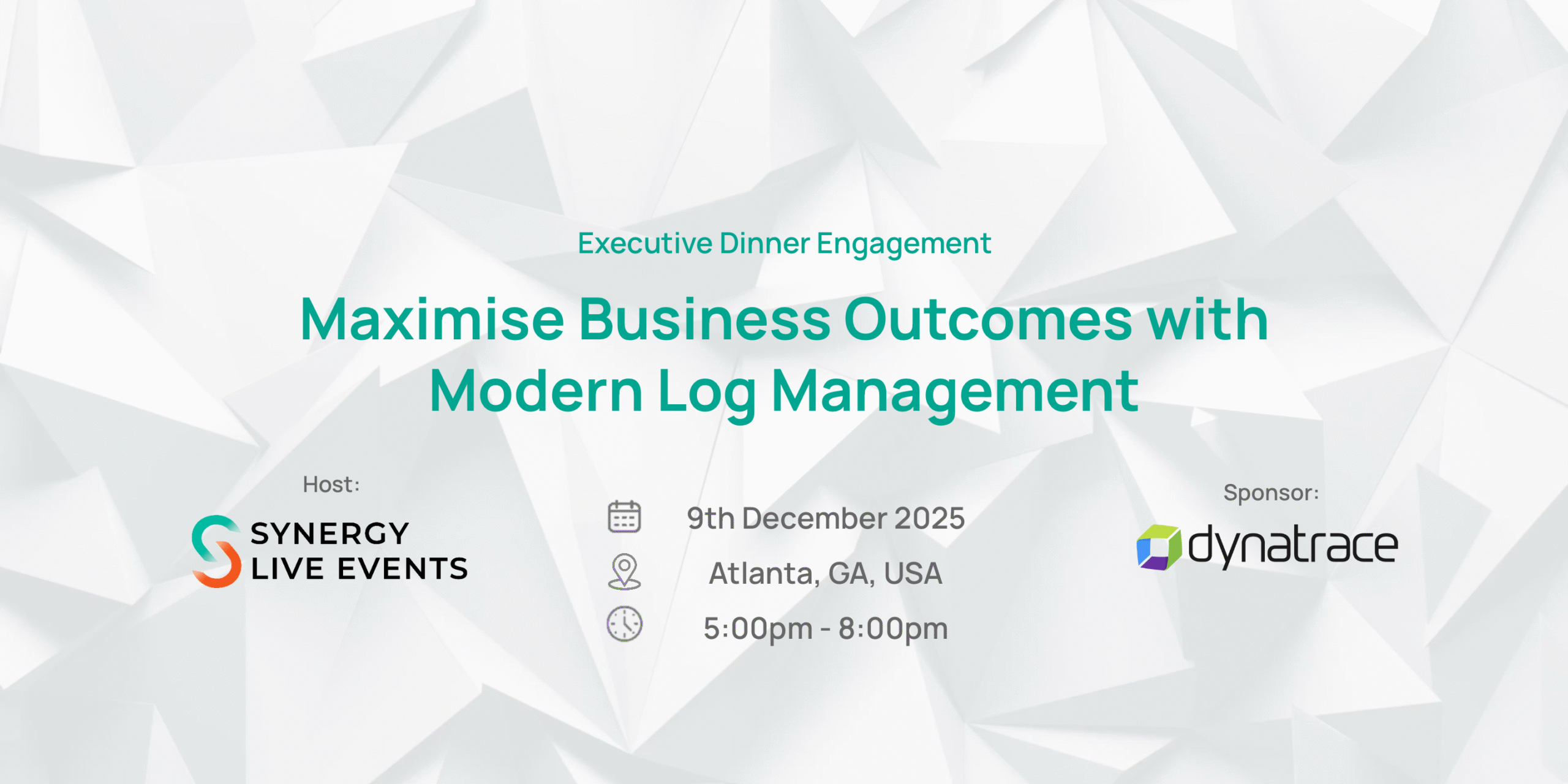 Executive Dinner Engagement

Maximise Business Outcomes with Modern Log Management

Host:

SYNERGY LIVE EVENTS

9th December 2025

Atlanta, GA, USA

5:00pm - 8:00pm

Sponsor:

dynatrace